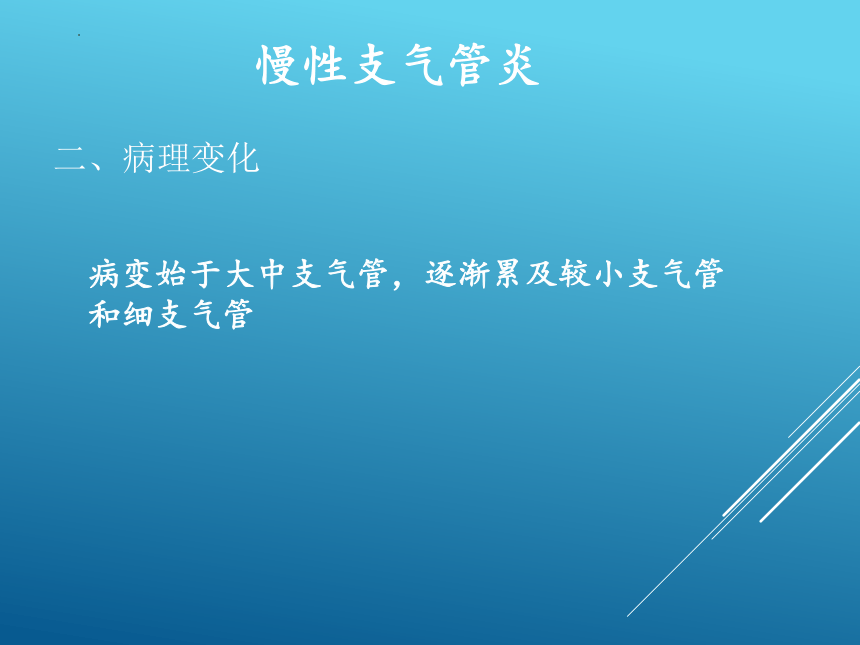 慢性支气管炎

二、病理变化

病变始于大中支气管，逐渐累及较小支气管和细支气管